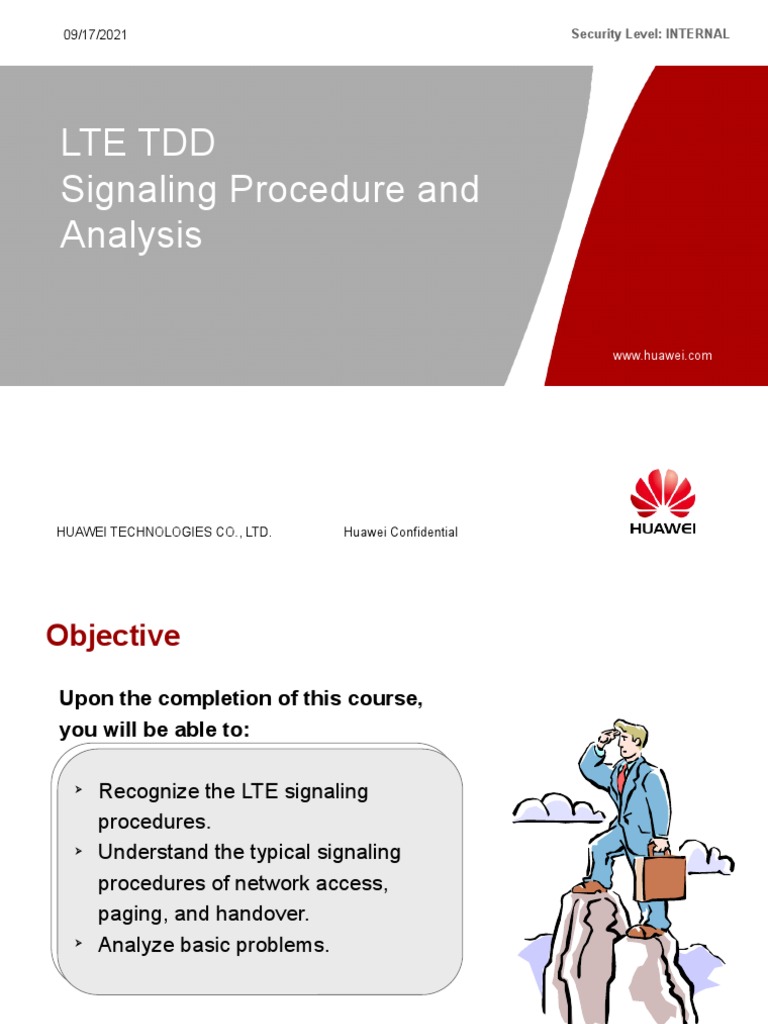 09/17/2021

Security Level: INTERNAL

LTE TDD
Signaling Procedure and Analysis

www.huawei.com

HUAWEI TECHNOLOGIES CO., LTD.

Huawei Confidential

HUAWEI

Objective

Upon the completion of this course, you will be able to:

➤ Recognize the LTE signaling procedures.
➤ Understand the typical signaling procedures of network access, paging, and handover.
➤ Analyze basic problems.